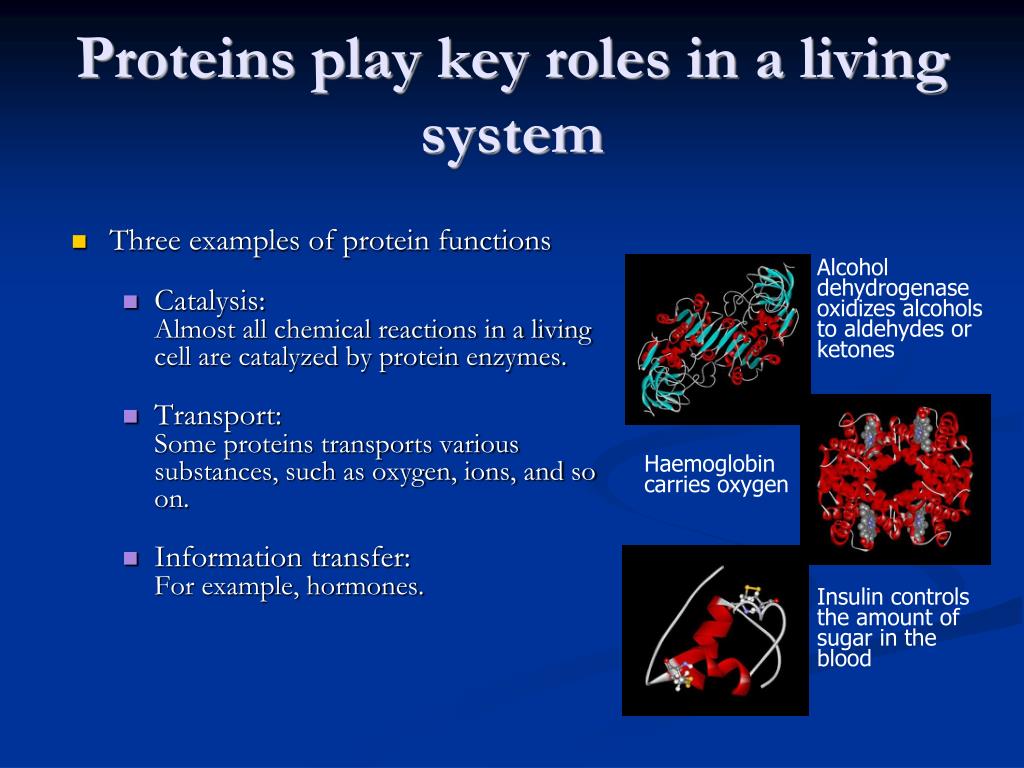 Proteins play key roles in a living system

Three examples of protein functions

Catalysis:
Almost all chemical reactions in a living cell are catalyzed by protein enzymes.

Transport:
Some proteins transports various substances, such as oxygen, ions, and so on.

Information transfer:
For example, hormones.

Alcohol dehydrogenase oxidizes alcohols to aldehydes or ketones

Haemoglobin carries oxygen

Insulin controls the amount of sugar in the blood